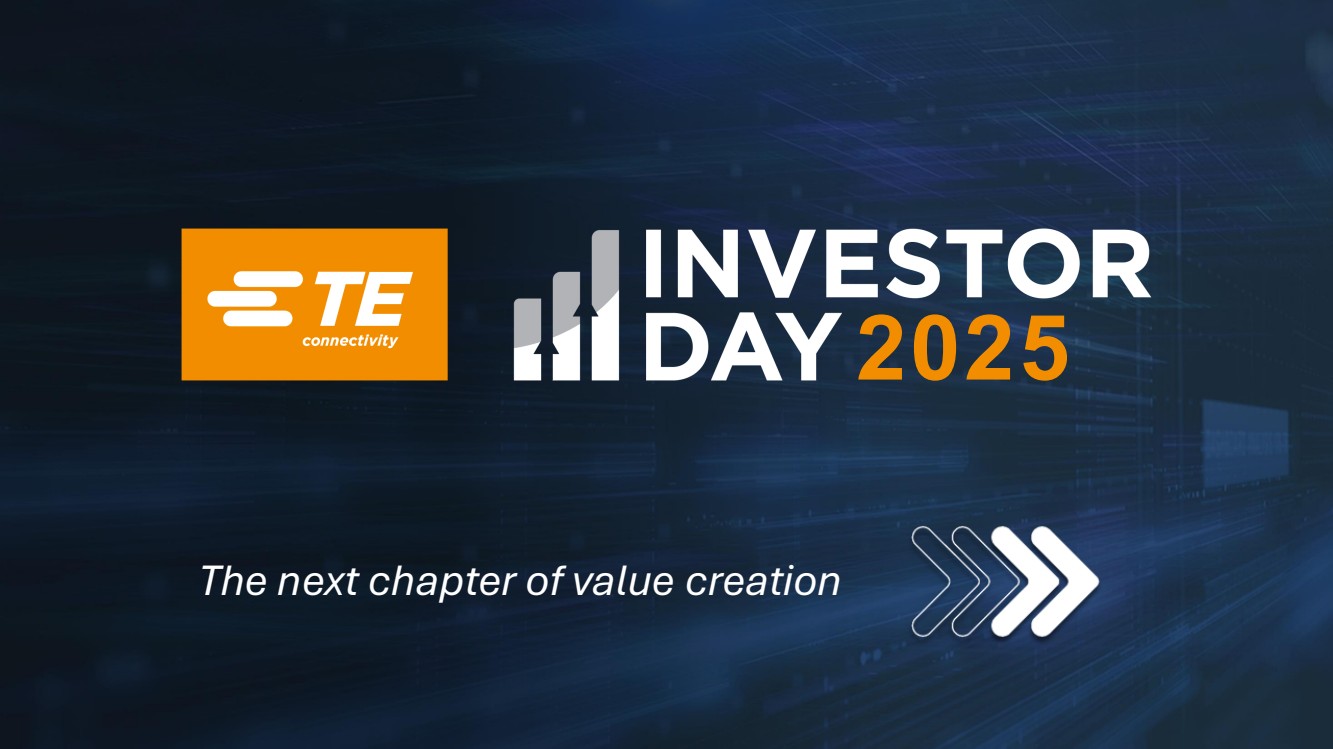 TE
connectivity

INVESTOR
DAY 2025

The next chapter of value creation